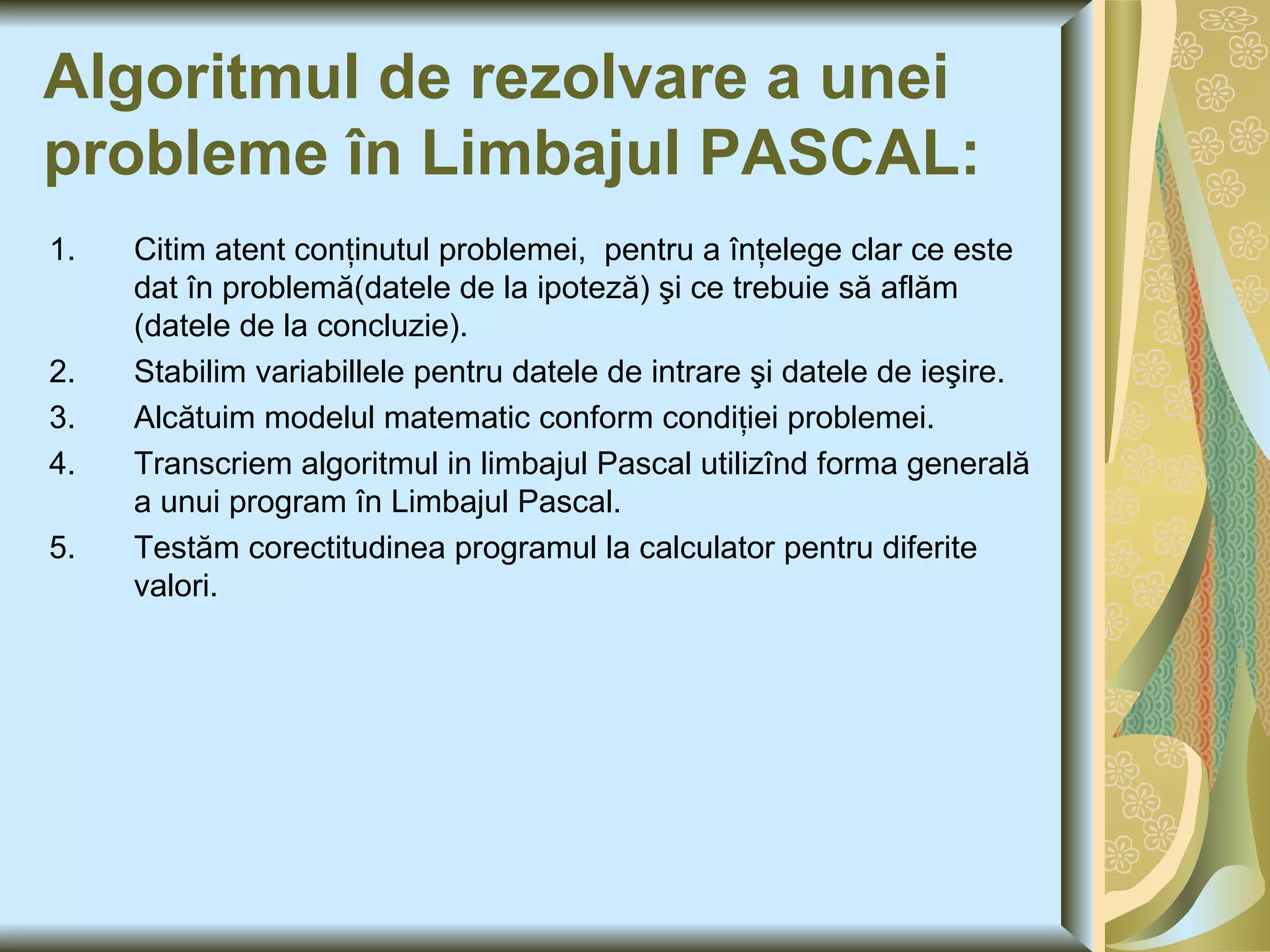 Algoritmul de rezolvare a unei probleme în Limbajul PASCAL:

1. Citim atent conținutul problemei, pentru a înțelege clar ce este dat în problemă(datele de la ipoteză) şi ce trebuie să aflăm (datele de la concluzie).
2. Stabilim variabillele pentru datele de intrare şi datele de ieşire.
3. Alcătuim modelul matematic conform condiției problemei.
4. Transcriem algoritmul in limbajul Pascal utilizînd forma generală a unui program în Limbajul Pascal.
5. Testăm corectitudinea programul la calculator pentru diferite valori.